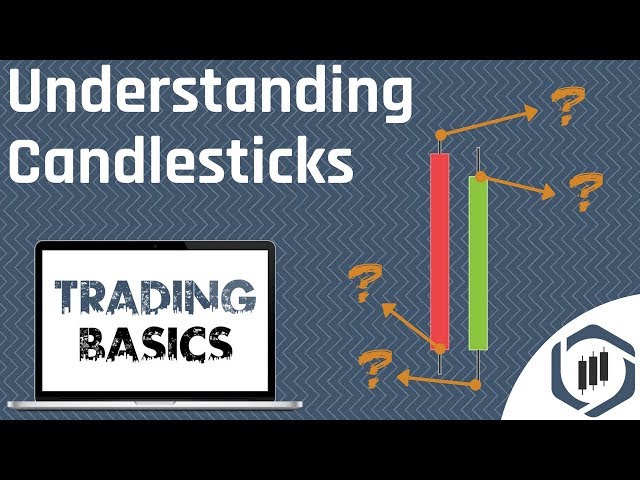 Understanding Candlesticks

?

?

?

?

TRADING BASICS